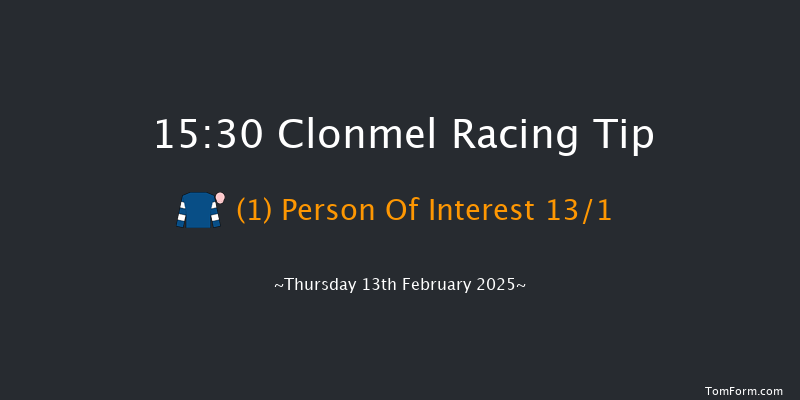 15:30 Clonmel Racing Tip

(1) Person Of Interest 13/1

~Thursday 13th February 2025~

TomForm.com